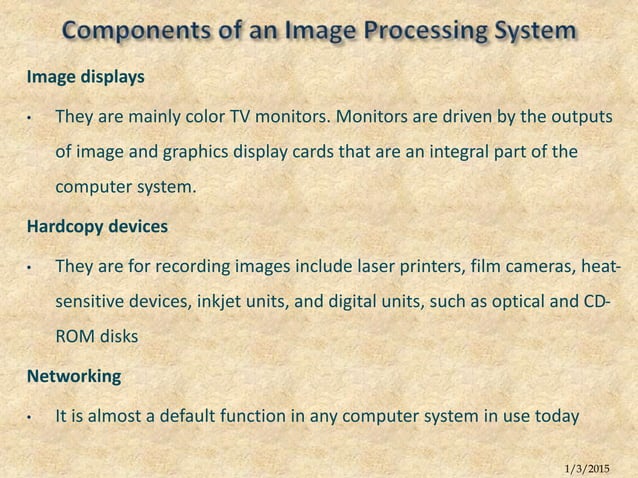 Components of an Image Processing System

Image displays

• They are mainly color TV monitors. Monitors are driven by the outputs of image and graphics display cards that are an integral part of the computer system.

Hardcopy devices

• They are for recording images include laser printers, film cameras, heat-sensitive devices, inkjet units, and digital units, such as optical and CD-ROM disks

Networking

• It is almost a default function in any computer system in use today

1/3/2015